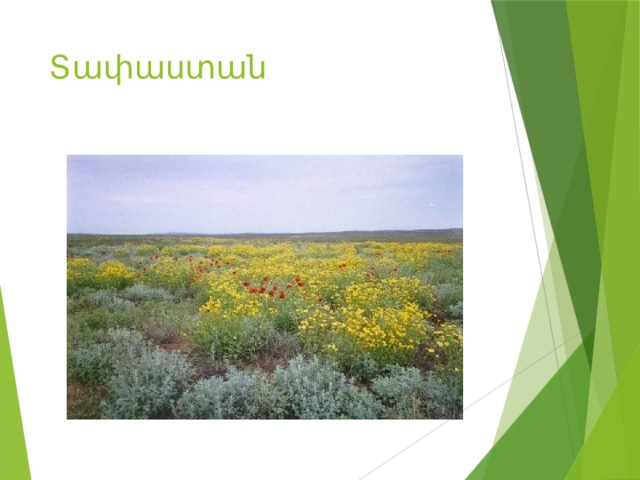 Տափաստան